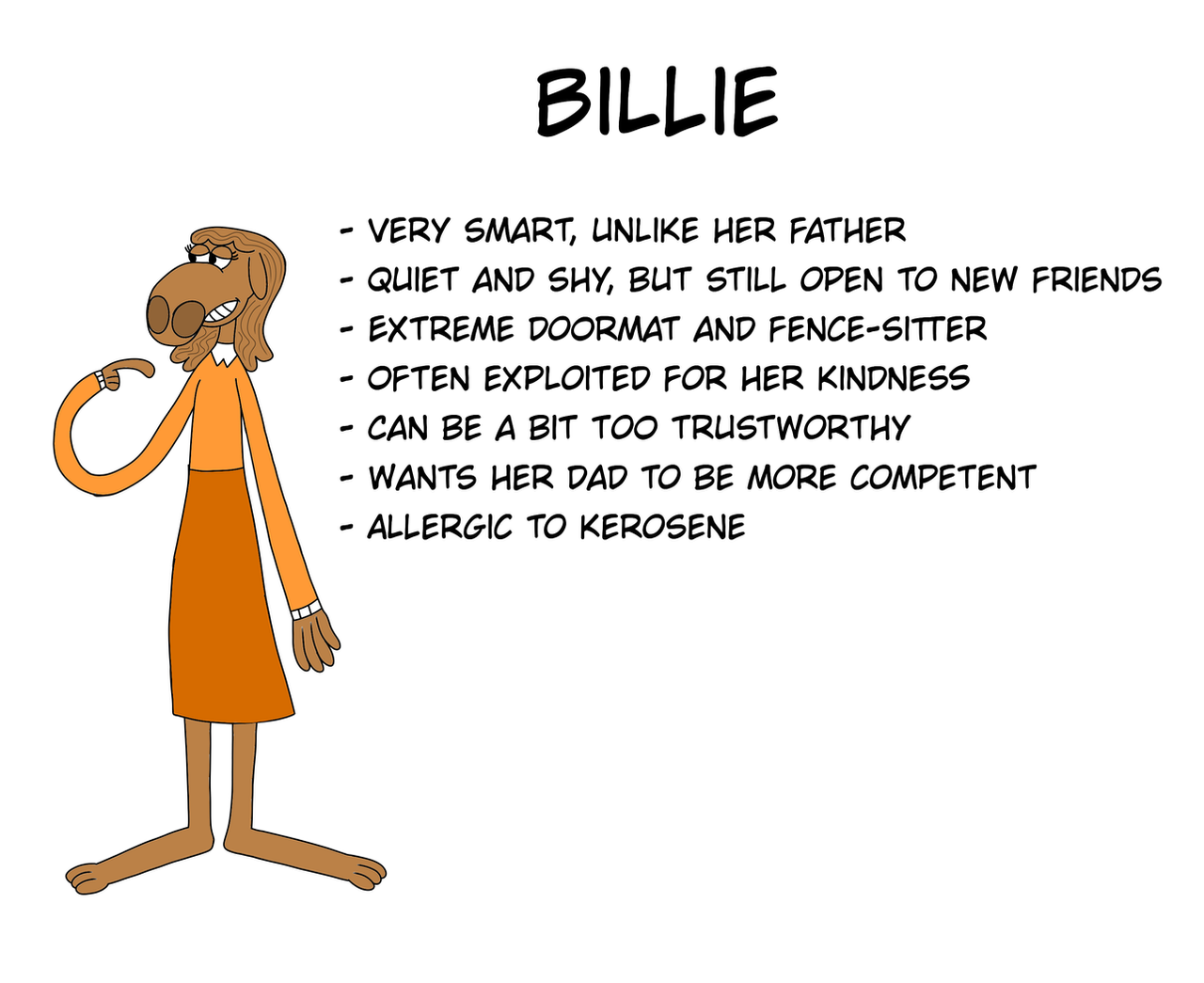 BILLIE

- VERY SMART, UNLIKE HER FATHER
- QUIET AND SHY, BUT STILL OPEN TO NEW FRIENDS
- EXTREME DOORMAT AND FENCE-SITTER
- OFTEN EXPLOITED FOR HER KINDNESS
- CAN BE A BIT TOO TRUSTWORTHY
- WANTS HER DAD TO BE MORE COMPETENT
- ALLERGIC TO KEROSENE